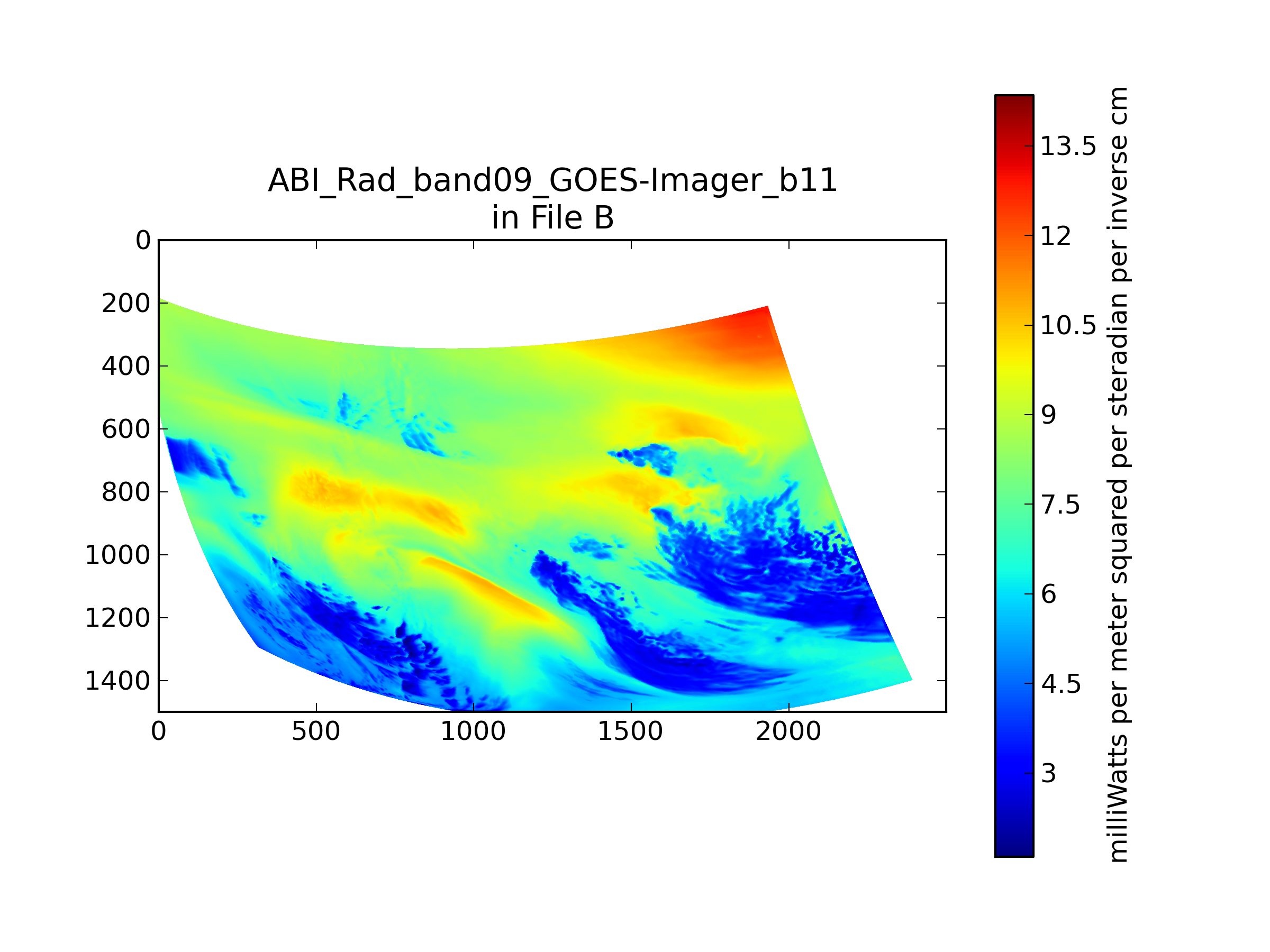 ABI_Rad_band09_GOES-Imager_b11
in File B

0
200
400
600
800
1000
1200
1400

0
500
1000
1500
2000

13.5
12
10.5
9
7.5
6
4.5
3

milliWatts per meter squared per steradian per inverse cm